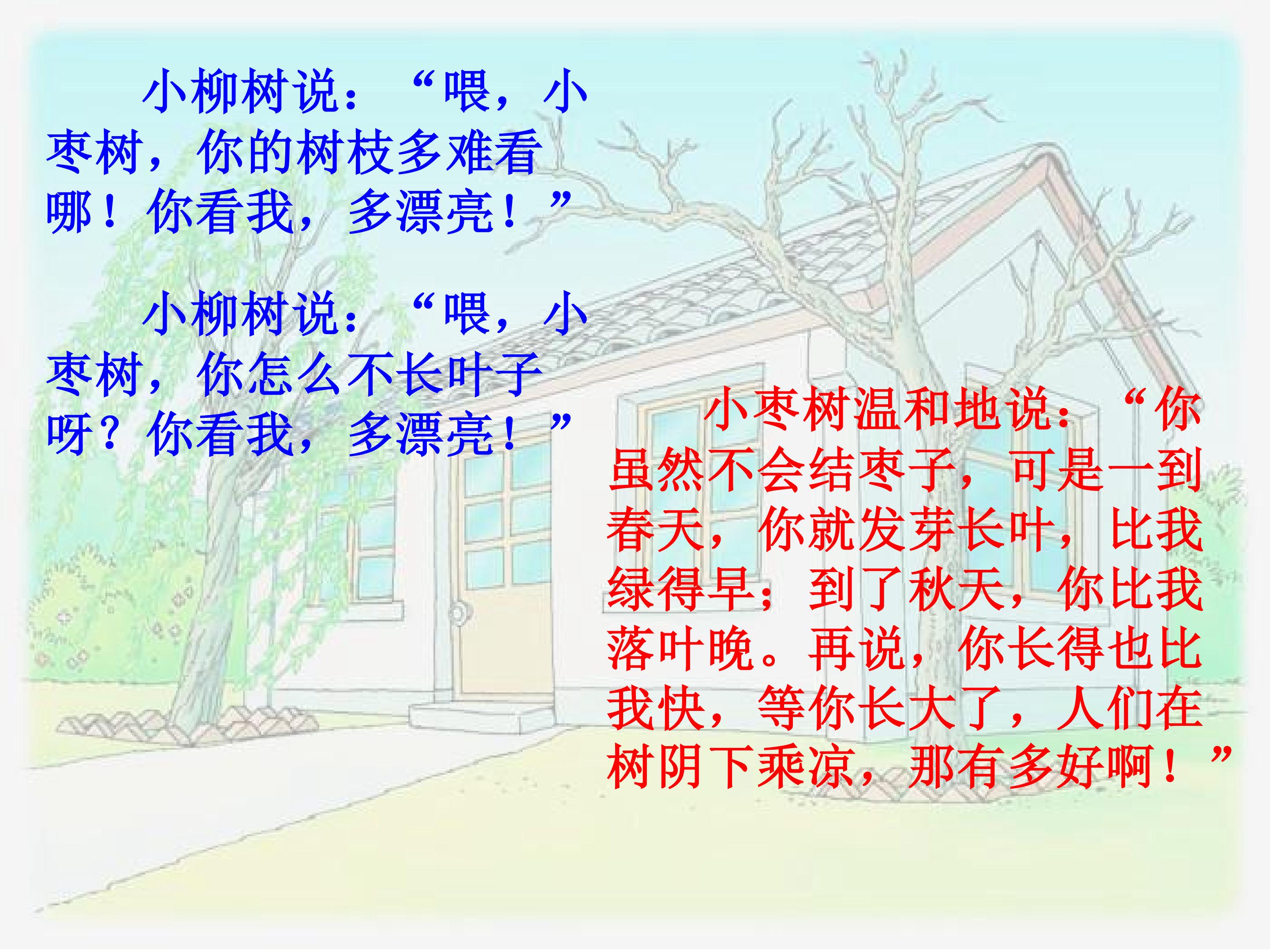 小柳树说：“喂，小枣树，你的树枝多难看哪！你看我，多漂亮！”

小柳树说：“喂，小枣树，你怎么不长叶子呀？你看我，多漂亮！”

小枣树温和地说：“你虽然不会结枣子，可是一到春天，你就发芽长叶，比我绿得早；到了秋天，你比我落叶晚。再说，你长得也比我快，等你长大了，人们在树阴下乘凉，那有多好啊！”